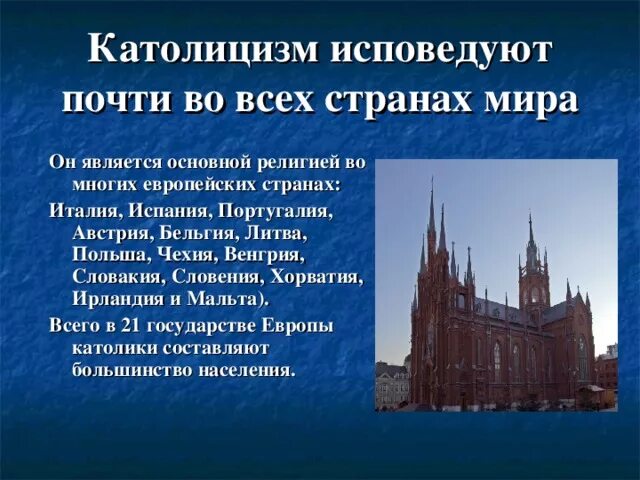 Католицизм исповедуют почти во всех странах мира

Он является основной религией во многих европейских странах:

Италия, Испания, Португалия, Австрия, Бельгия, Литва, Польша, Чехия, Венгрия, Словакия, Словения, Хорватия, Ирландия и Мальта).

Всего в 21 государстве Европы католики составляют большинство населения.